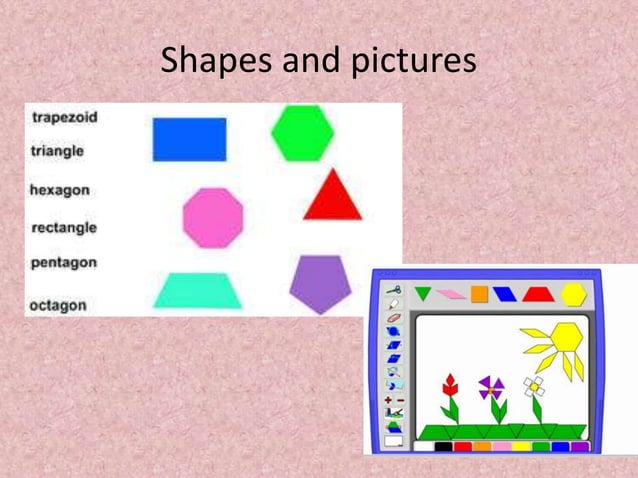 Shapes and pictures

trapezoid
triangle
hexagon
rectangle
pentagon
octagon